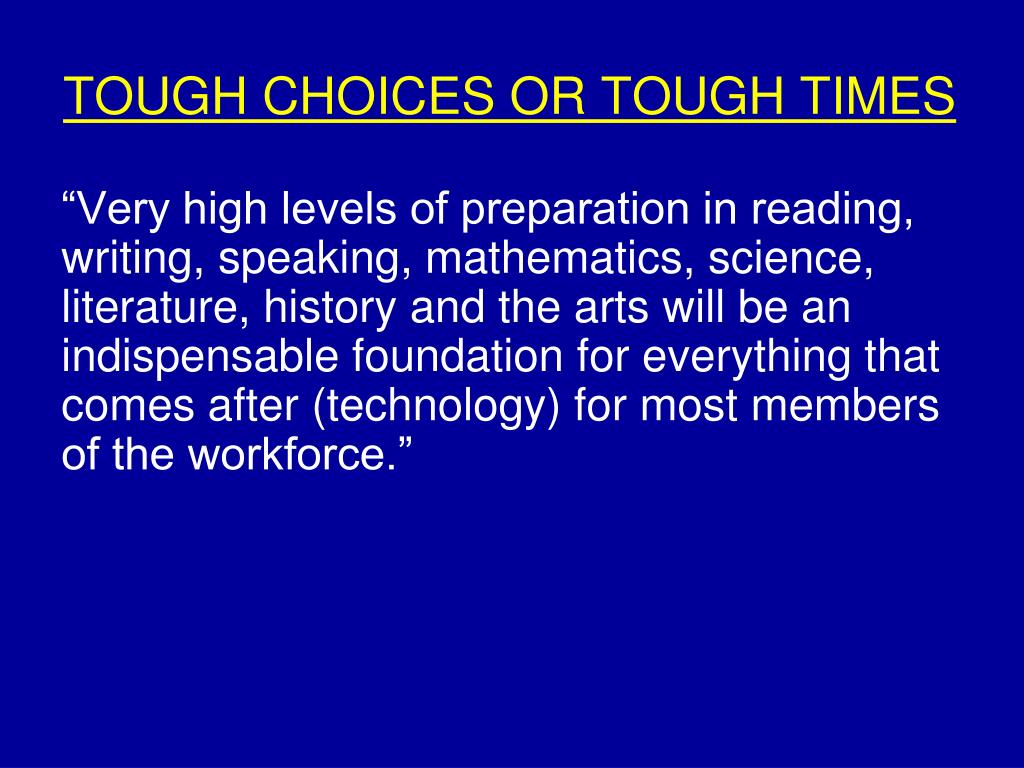 TOUGH CHOICES OR TOUGH TIMES

“Very high levels of preparation in reading, writing, speaking, mathematics, science, literature, history and the arts will be an indispensable foundation for everything that comes after (technology) for most members of the workforce.”